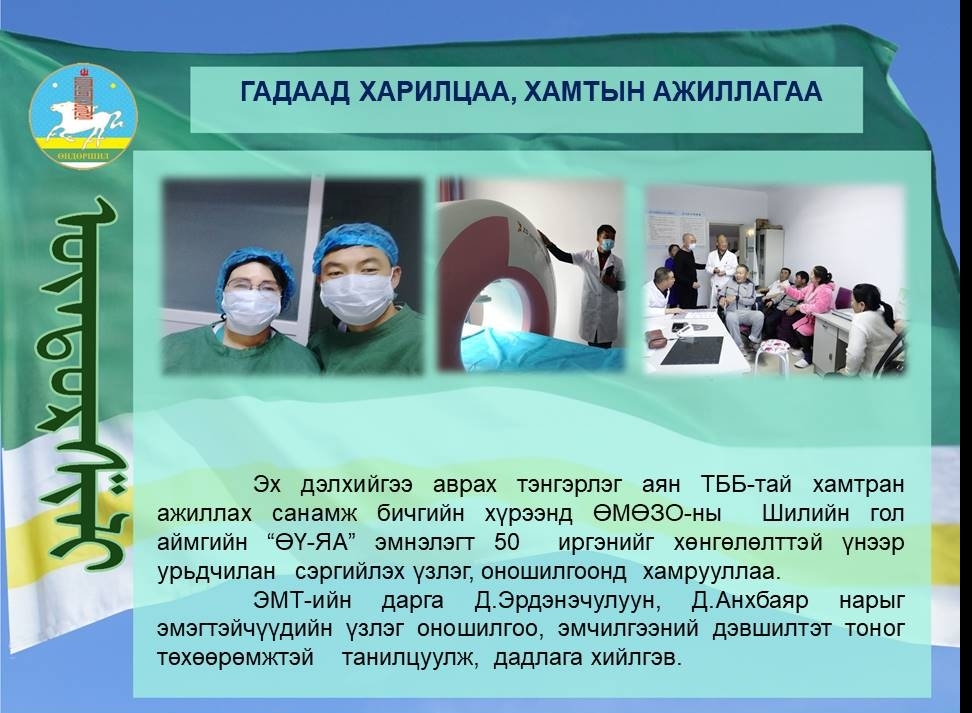 ӨНДӨРШИЛ

ГАДААД ХАРИЛЦАА, ХАМТЫН АЖИЛЛАГАА

Эх дэлхийгээ аврах тэнгэрлэг аян ТББ-тай хамтран ажиллах санамж бичгийн хүрээнд ӨМӨЗО-ны Шилийн гол аймгийн “ӨҮ-ЯА” эмнэлэгт 50 иргэнийг хөнгөлөлттэй үнээр урьдчилан сэргийлэх үзлэг, оношилгоонд хамрууллаа.

ЭМТ-ийн дарга Д.Эрдэнэчулуун, Д.Анхбаяр нарыг эмэгтэйчүүдийн үзлэг оношилгоо, эмчилгээний дэвшилтэт тоног төхөөрөмжтэй танилцуулж, дадлага хийлгэв.